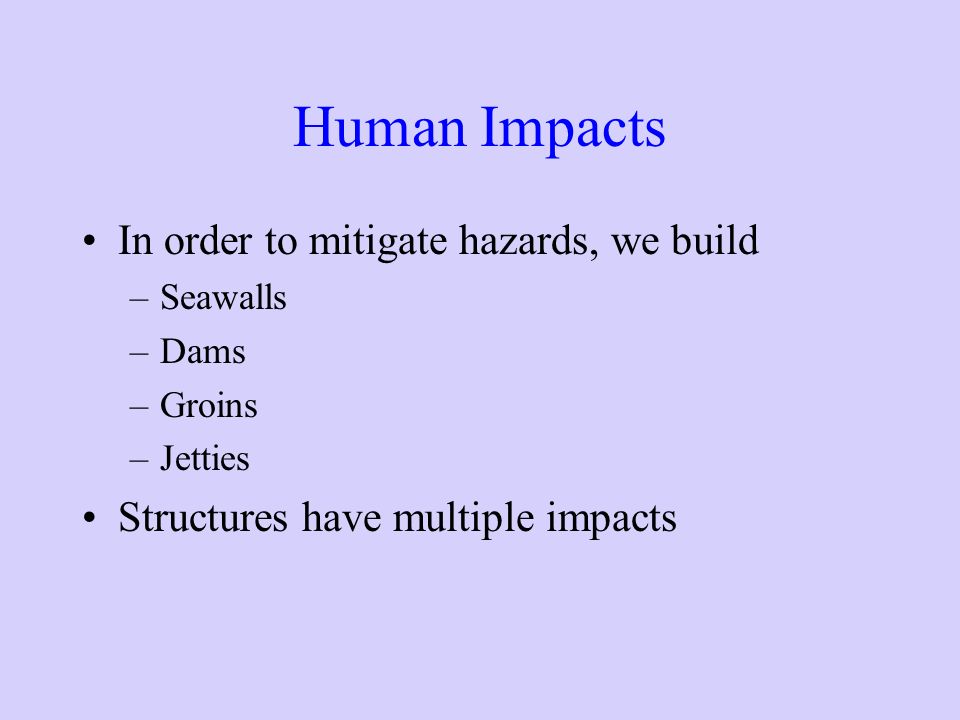 Human Impacts

• In order to mitigate hazards, we build
  – Seawalls
  – Dams
  – Groins
  – Jetties
• Structures have multiple impacts